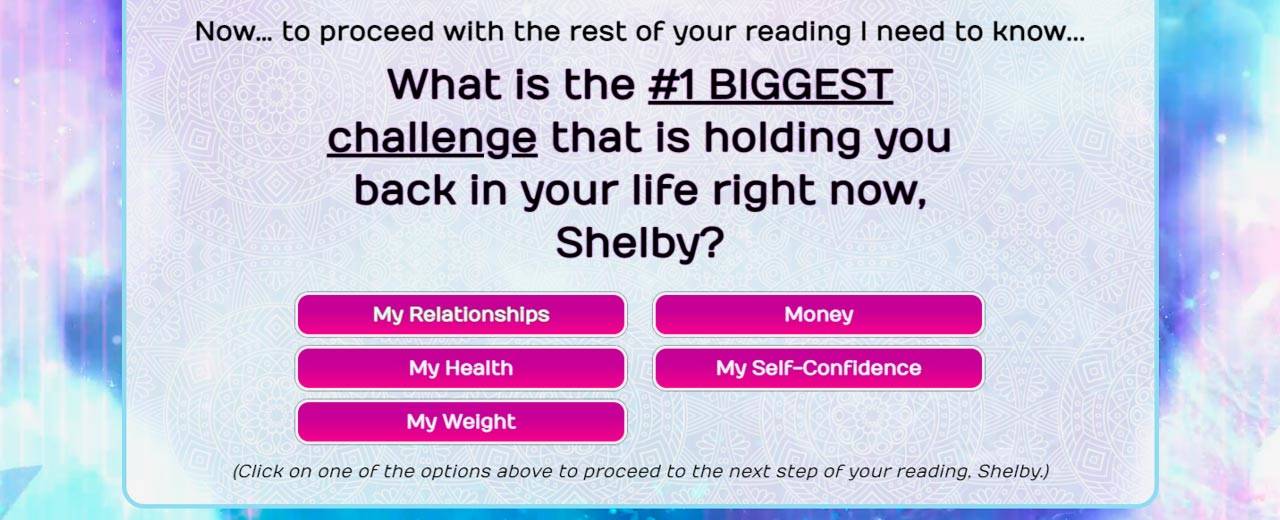 Now... to proceed with the rest of your reading I need to know...

What is the #1 BIGGEST challenge that is holding you back in your life right now, Shelby?

My Relationships

Money

My Health

My Self-Confidence

My Weight

(Click on one of the options above to proceed to the next step of your reading, Shelby.)